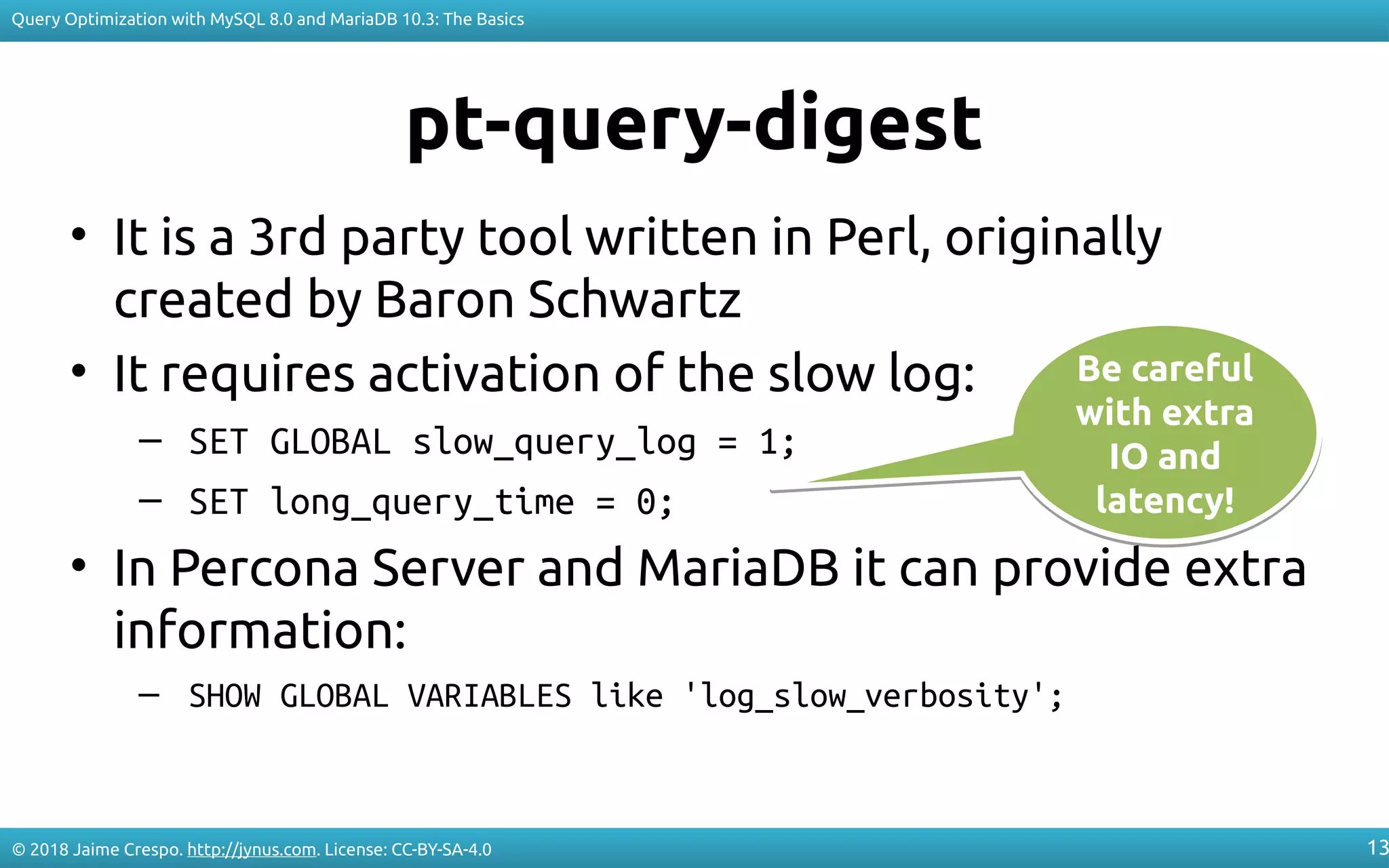 Query Optimization with MySQL 8.0 and MariaDB 10.3: The Basics

pt-query-digest

• It is a 3rd party tool written in Perl, originally created by Baron Schwartz

• It requires activation of the slow log:

– SET GLOBAL slow_query_log = 1;

– SET long_query_time = 0;

Be careful with extra IO and latency!

• In Percona Server and MariaDB it can provide extra information:

– SHOW GLOBAL VARIABLES like 'log_slow_verbosity';

© 2018 Jaime Crespo. http://jynus.com. License: CC-BY-SA-4.0

13